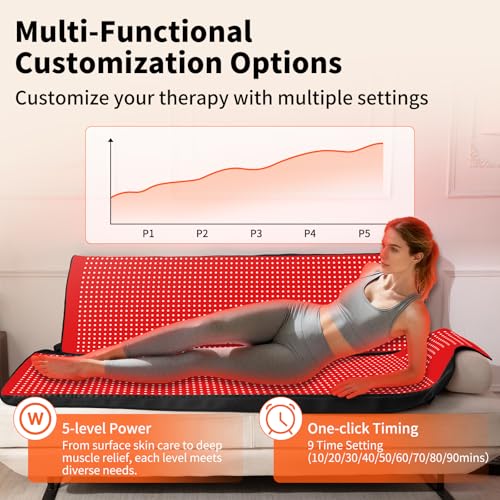 Multi-Functional Customization Options

Customize your therapy with multiple settings

P1 P2 P3 P4 P5

W

5-level Power

From surface skin care to deep muscle relief, each level meets diverse needs.

One-click Timing

9 Time Setting (10/20/30/40/50/60/70/80/90mins)